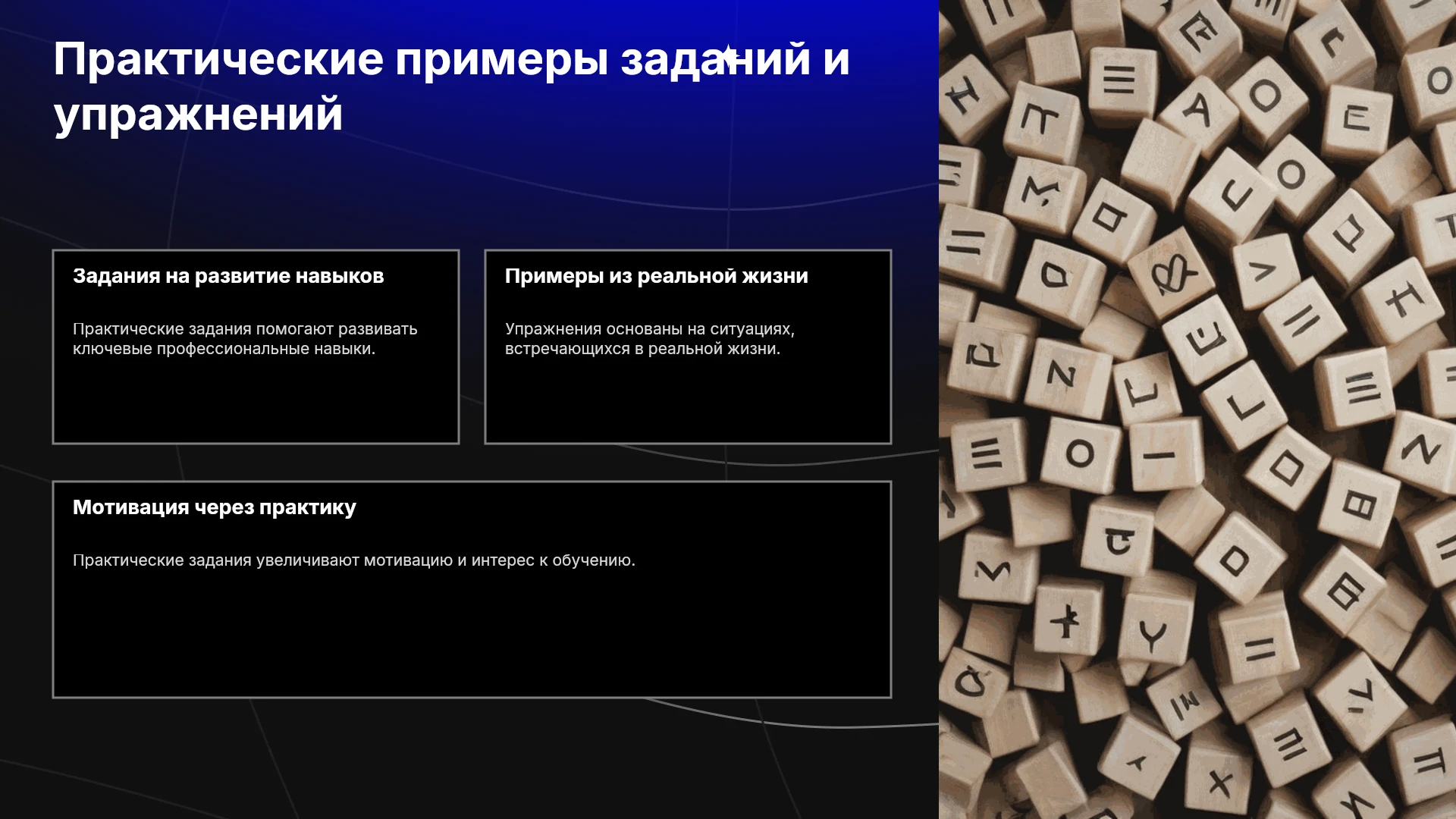 Практические примеры заданий и упражнений

Задания на развитие навыков

Практические задания помогают развивать ключевые профессиональные навыки.

Примеры из реальной жизни

Упражнения основаны на ситуациях, встречающихся в реальной жизни.

Мотивация через практику

Практические задания увеличивают мотивацию и интерес к обучению.